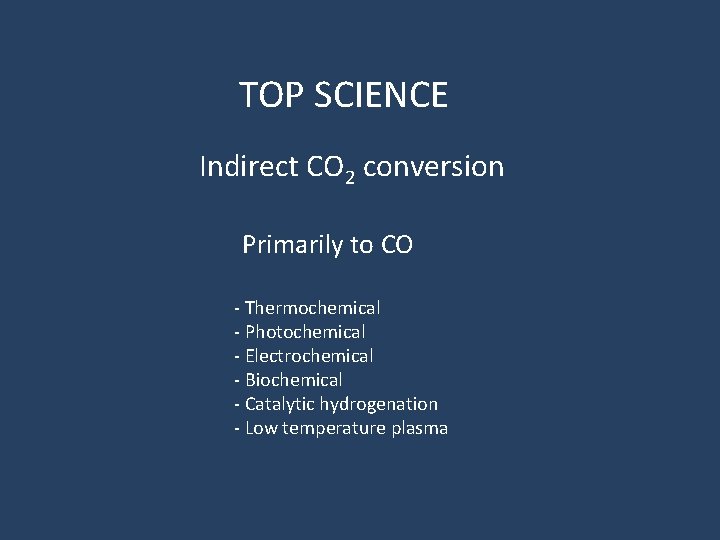 TOP SCIENCE

Indirect $CO_2$ conversion

Primarily to CO

- Thermochemical
- Photochemical
- Electrochemical
- Biochemical
- Catalytic hydrogenation
- Low temperature plasma